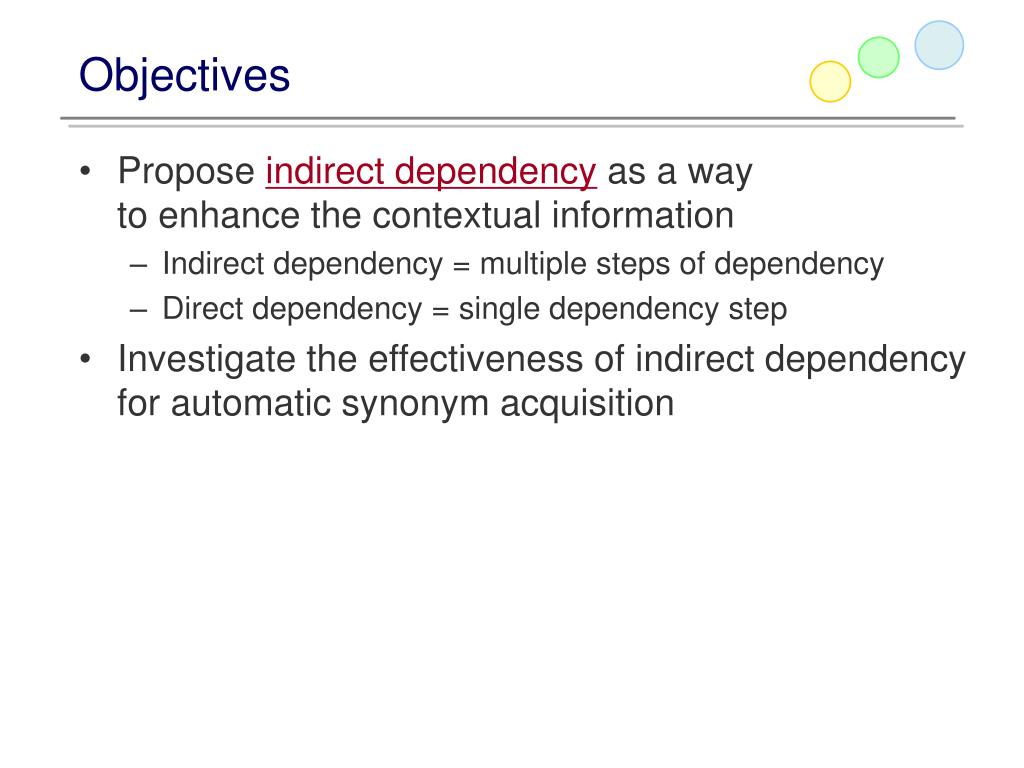 Objectives

• Propose indirect dependency as a way to enhance the contextual information
– Indirect dependency = multiple steps of dependency
– Direct dependency = single dependency step
• Investigate the effectiveness of indirect dependency for automatic synonym acquisition